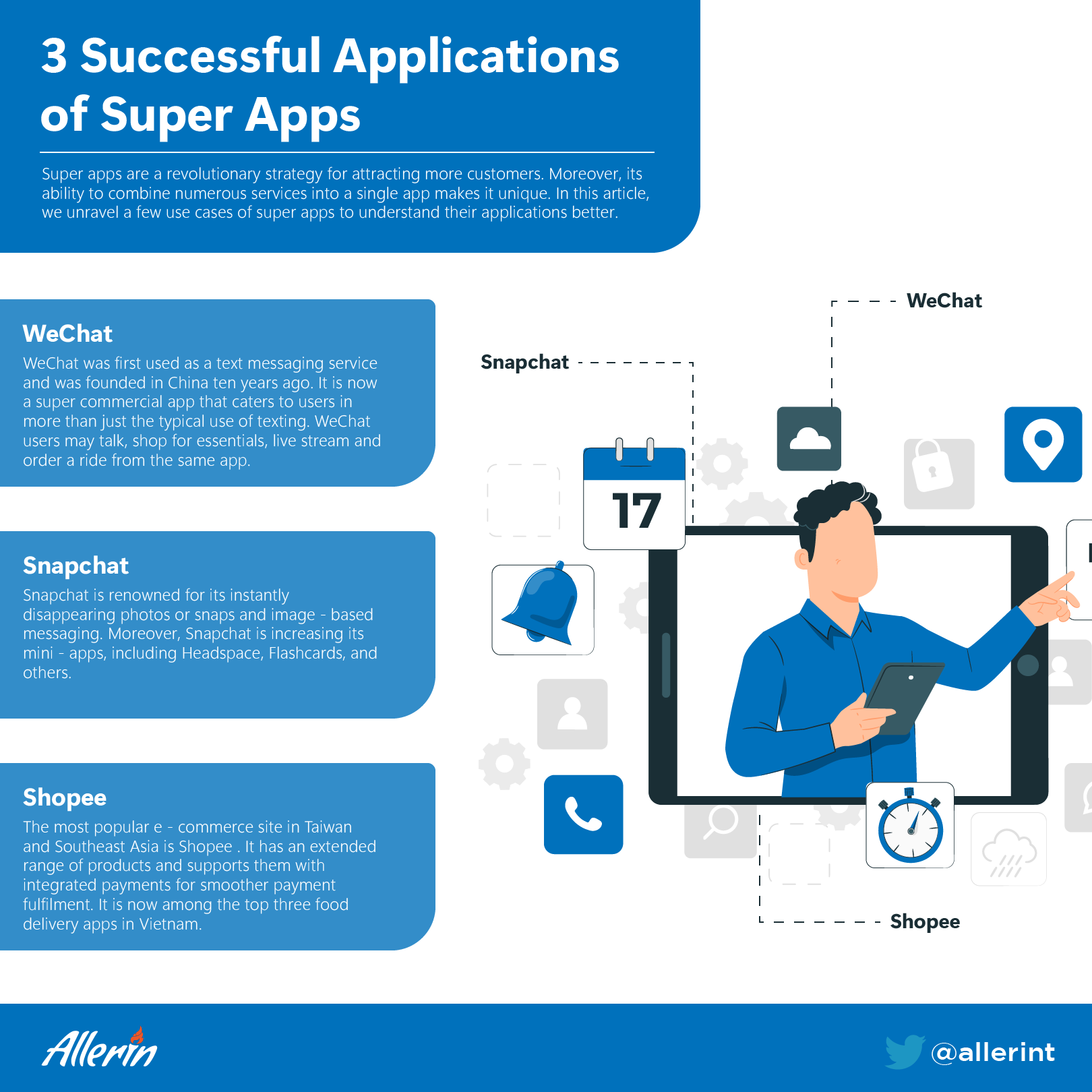 3 Successful Applications of Super Apps

Super apps are a revolutionary strategy for attracting more customers. Moreover, its ability to combine numerous services into a single app makes it unique. In this article, we unravel a few use cases of super apps to understand their applications better.

WeChat
WeChat was first used as a text messaging service and was founded in China ten years ago. It is now a super commercial app that caters to users in more than just the typical use of texting. WeChat users may talk, shop for essentials, live stream and order a ride from the same app.

Snapchat
Snapchat is renowned for its instantly disappearing photos or snaps and image - based messaging. Moreover, Snapchat is increasing its mini - apps, including Headspace, Flashcards, and others.

Shopee
The most popular e - commerce site in Taiwan and Southeast Asia is Shopee . It has an extended range of products and supports them with integrated payments for smoother payment fulfilment. It is now among the top three food delivery apps in Vietnam.

WeChat

Snapchat

17

Shopee

Allerin

@allerint